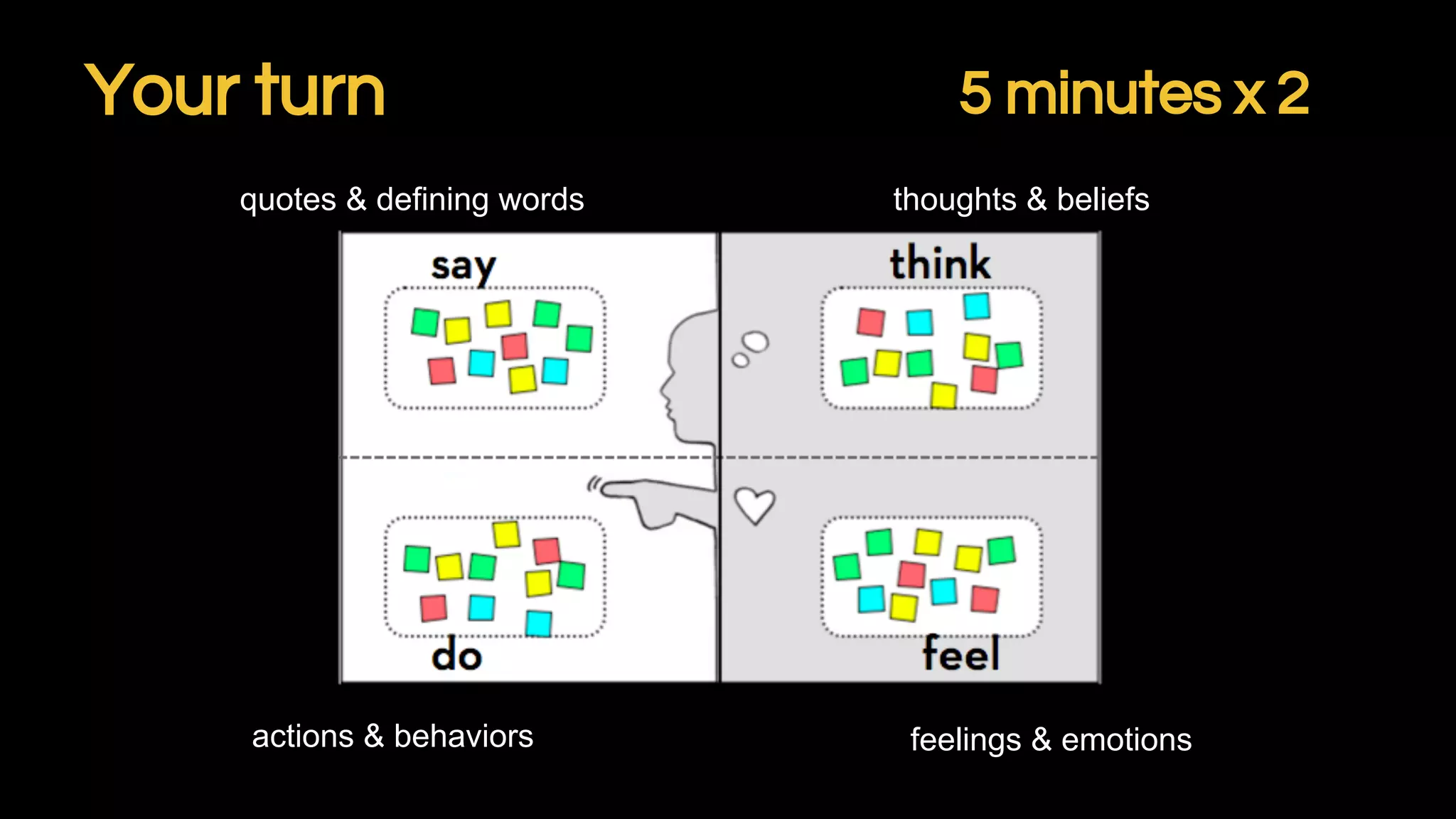 Your turn

5 minutes x 2

quotes & defining words

thoughts & beliefs

say

think

do

feel

actions & behaviors

feelings & emotions